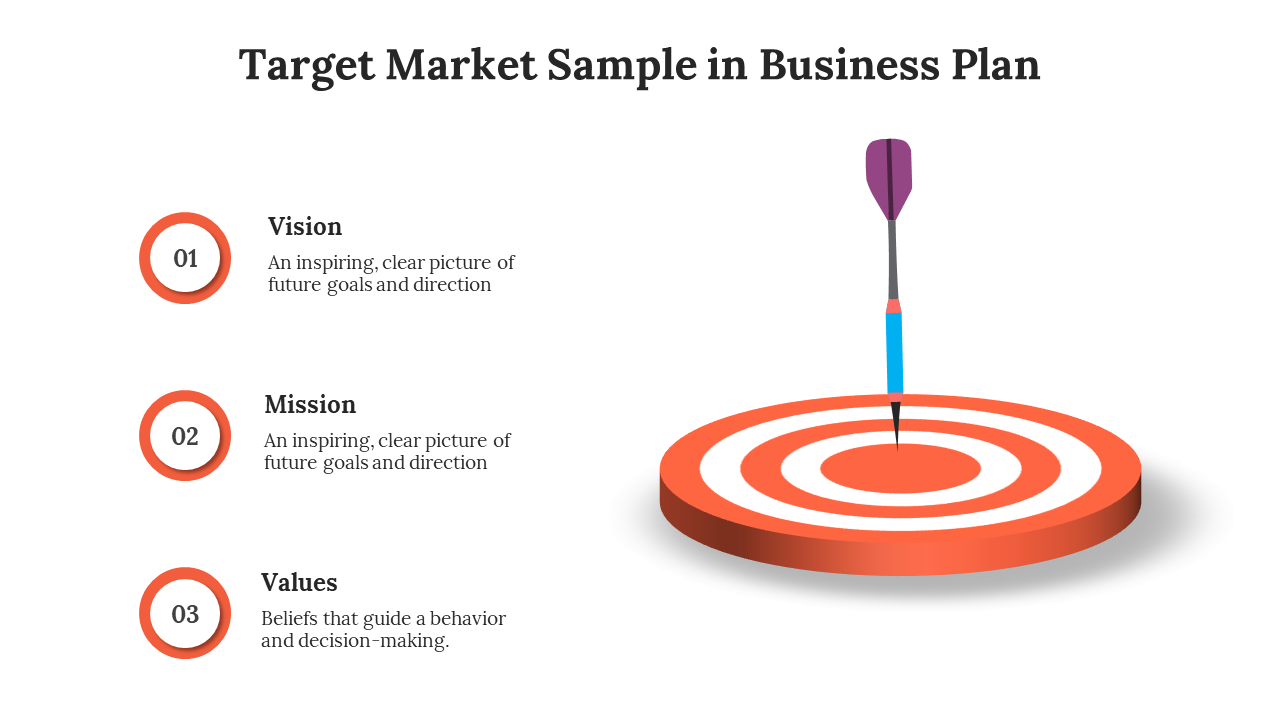 Target Market Sample in Business Plan

01

Vision

An inspiring, clear picture of future goals and direction

02

Mission

An inspiring, clear picture of future goals and direction

03

Values

Beliefs that guide a behavior and decision-making.